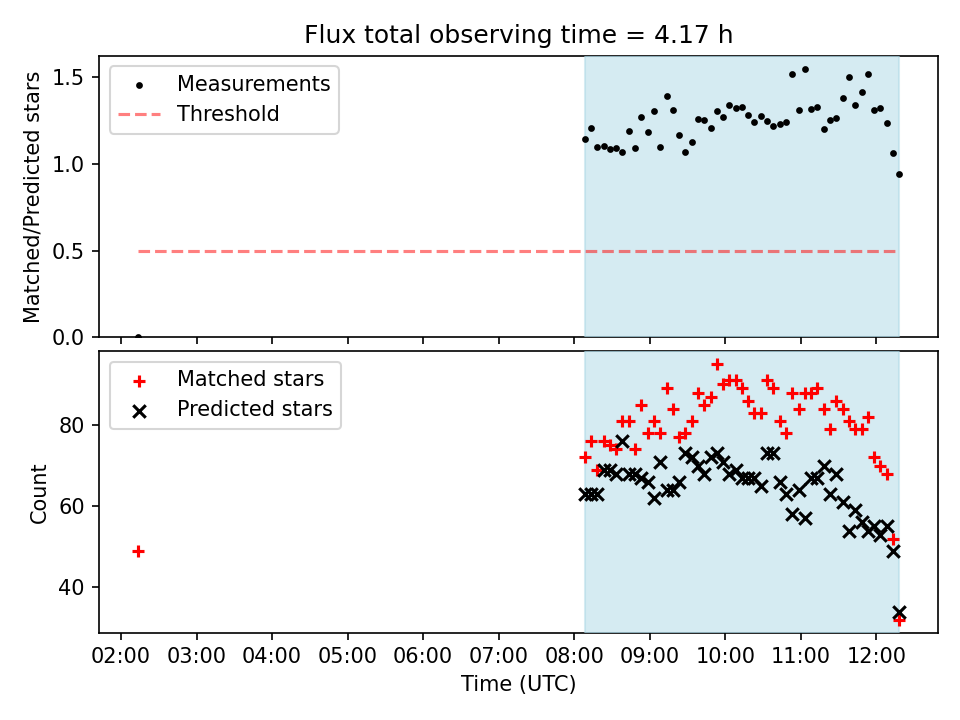 Flux total observing time = 4.17 h

Measurements
Threshold

Matched/Predicted stars

1.5
1.0
0.5
0.0

Matched stars
Predicted stars

Count

80
60
40

02:00 03:00 04:00 05:00 06:00 07:00 08:00 09:00 10:00 11:00 12:00

Time (UTC)